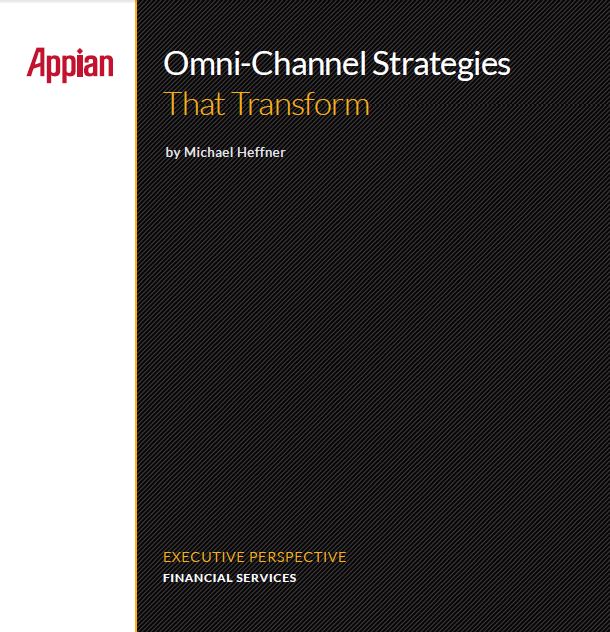 Appian

Omni-Channel Strategies
That Transform

by Michael Heffner

EXECUTIVE PERSPECTIVE
FINANCIAL SERVICES